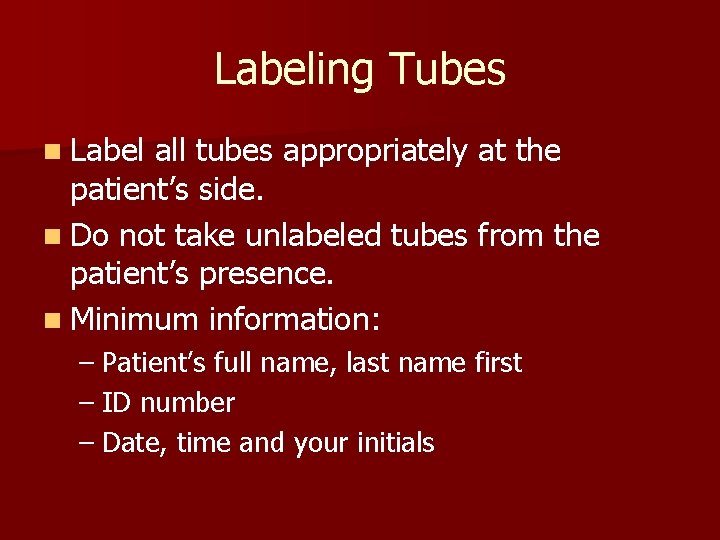 Labeling Tubes

• Label all tubes appropriately at the patient's side.
• Do not take unlabeled tubes from the patient's presence.
• Minimum information:
– Patient's full name, last name first
– ID number
– Date, time and your initials